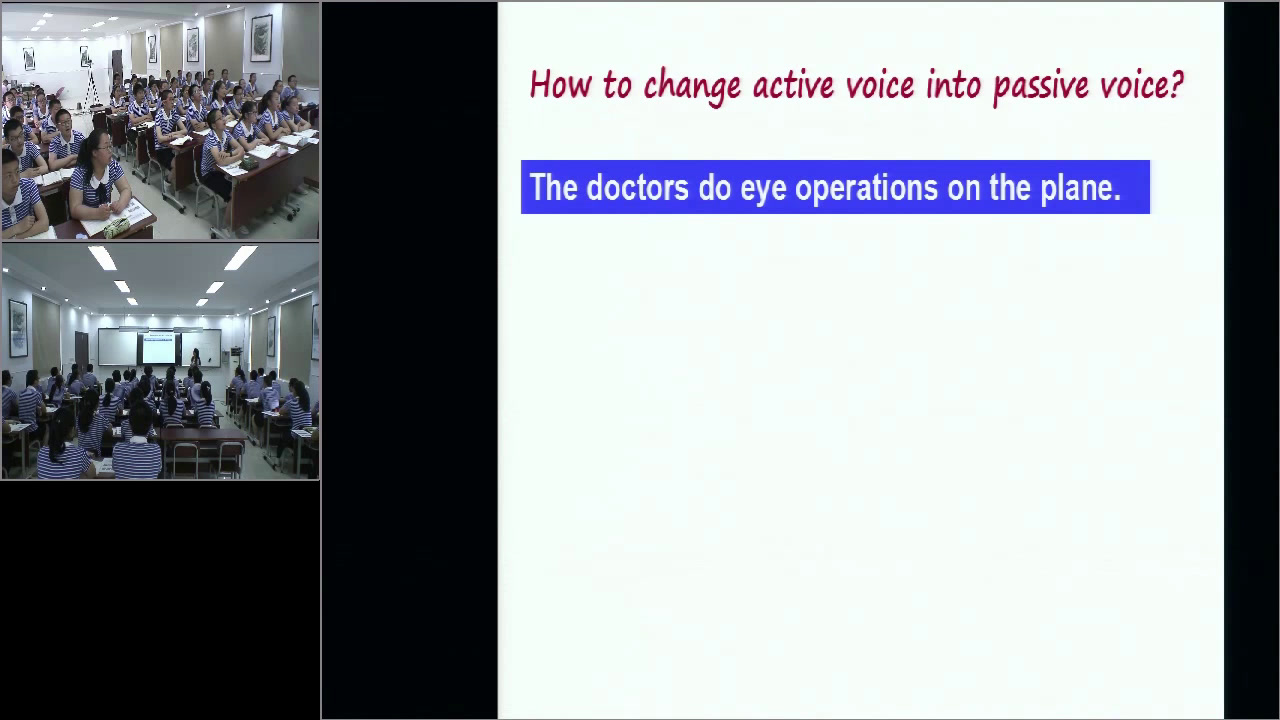 How to change active voice into passive voice?

The doctors do eye operations on the plane.